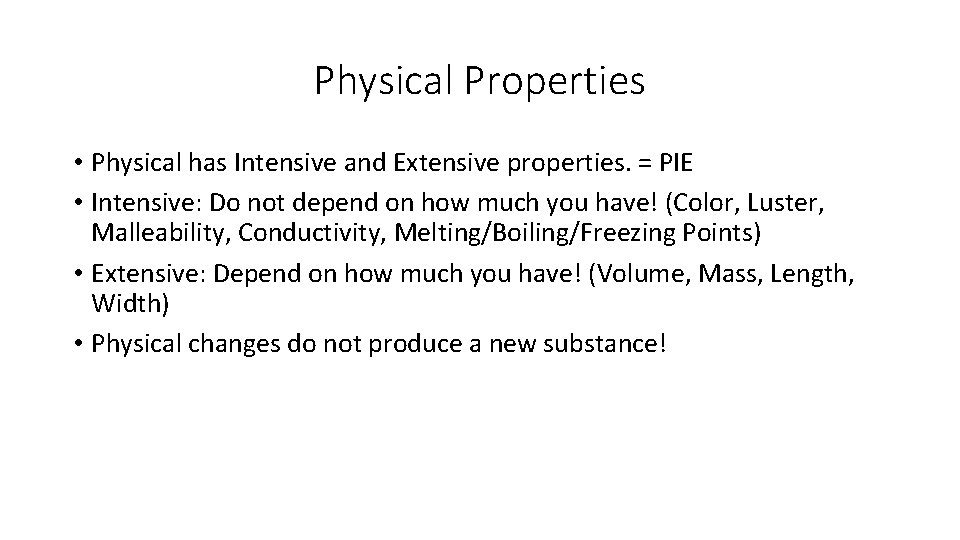 Physical Properties

• Physical has Intensive and Extensive properties. = PIE

• Intensive: Do not depend on how much you have! (Color, Luster, Malleability, Conductivity, Melting/Boiling/Freezing Points)

• Extensive: Depend on how much you have! (Volume, Mass, Length, Width)

• Physical changes do not produce a new substance!